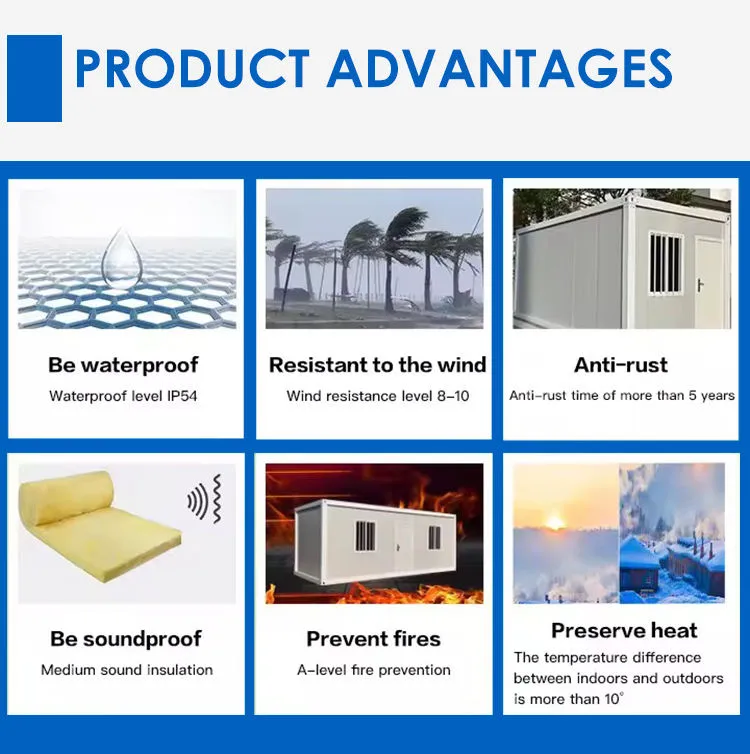 PRODUCT ADVANTAGES

Be waterproof
Waterproof level IP54

Resistant to the wind
Wind resistance level 8-10

Anti-rust
Anti-rust time of more than 5 years

Be soundproof
Medium sound insulation

Prevent fires
A-level fire prevention

Preserve heat
The temperature difference between indoors and outdoors is more than 10°